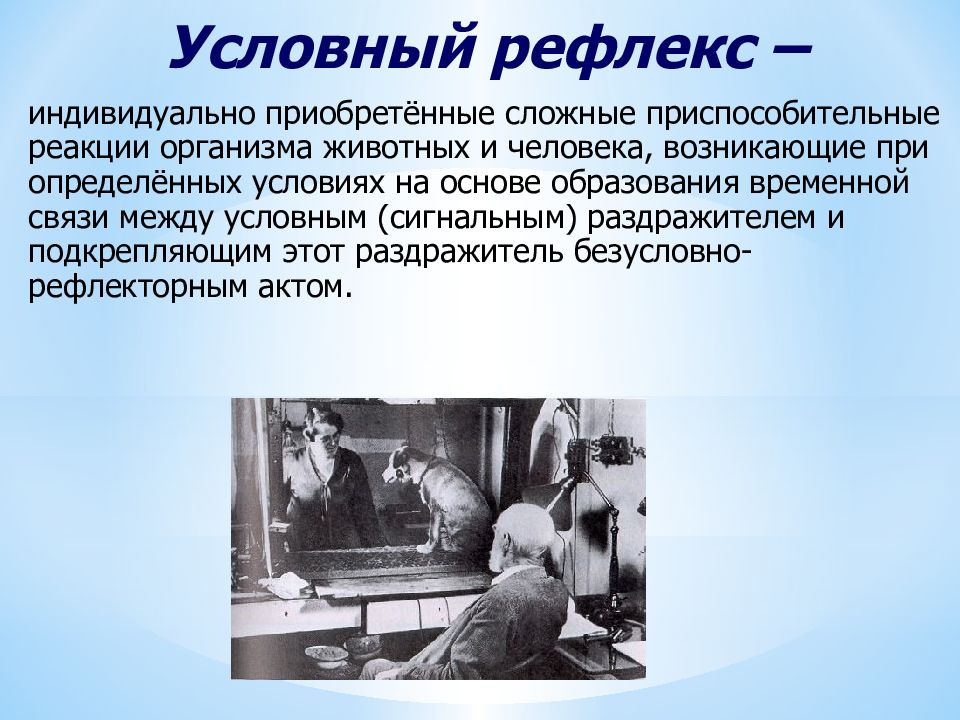 Условный рефлекс –

индивидуально приобретённые сложные приспособительные реакции организма животных и человека, возникающие при определённых условиях на основе образования временной связи между условным (сигнальным) раздражителем и подкрепляющим этот раздражитель безусловно-рефлекторным актом.